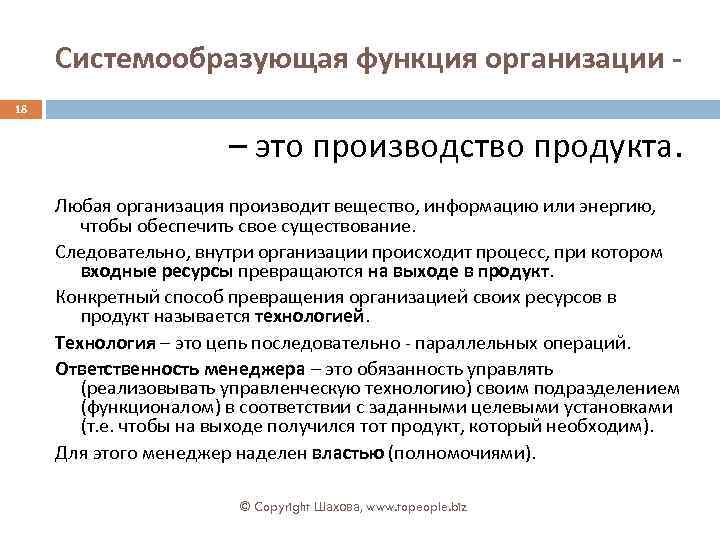 Системообразующая функция организации -

18

– это производство продукта.

Любая организация производит вещество, информацию или энергию, чтобы обеспечить свое существование.

Следовательно, внутри организации происходит процесс, при котором входные ресурсы превращаются на выходе в продукт.

Конкретный способ превращения организацией своих ресурсов в продукт называется технологией.

Технология – это цепь последовательно - параллельных операций.

Ответственность менеджера – это обязанность управлять (реализовывать управленческую технологию) своим подразделением (функционалом) в соответствии с заданными целевыми установками (т.е. чтобы на выходе получился тот продукт, который необходим).

Для этого менеджер наделен властью (полномочиями).

© Copyright Шахова, www.topeople.biz